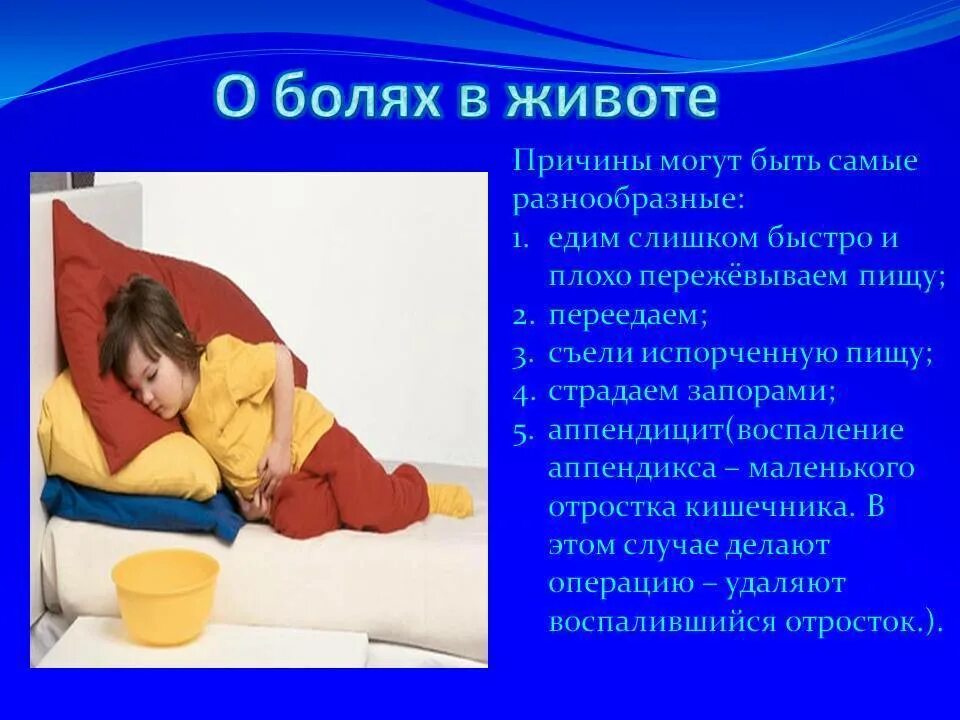 О болях в животе

Причины могут быть самые разнообразные:
1. едим слишком быстро и плохо пережёвываем пищу;
2. переедаем;
3. съели испорченную пищу;
4. страдаем запорами;
5. аппендицит(воспаление аппендикса – маленького отростка кишечника. В этом случае делают операцию – удаляют воспалившийся отросток.).